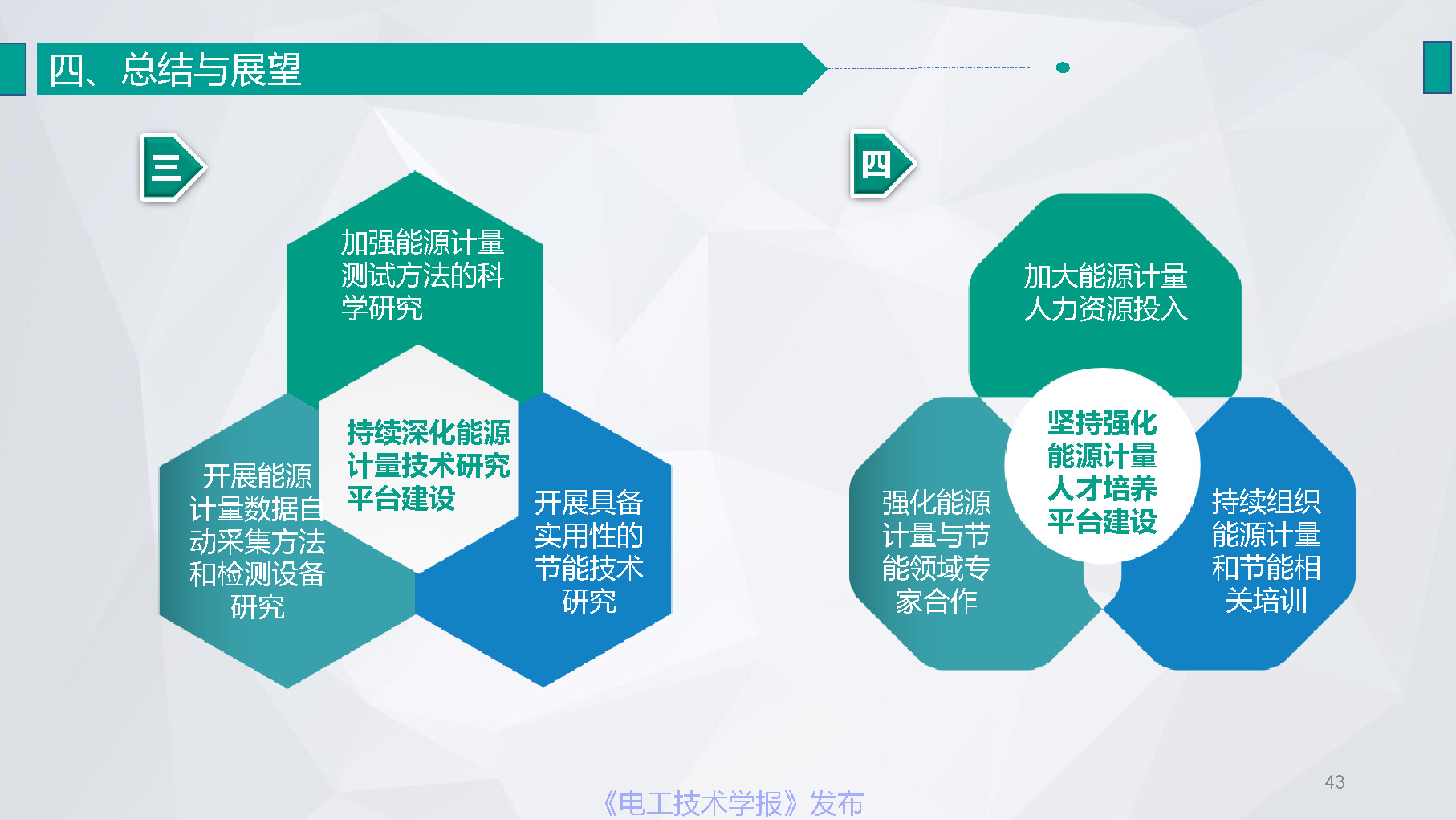 四、总结与展望

三

加强能源计量测试方法的科学研究

持续深化能源计量技术研究平台建设

开展能源计量数据自动采集方法和检测设备研究

开展具备实用性的节能技术研究

四

加大能源计量人力资源投入

坚持强化能源计量人才培养平台建设

强化能源计量与节能领域专家合作

持续组织能源计量和节能相关培训

43

《电工技术学报》发布